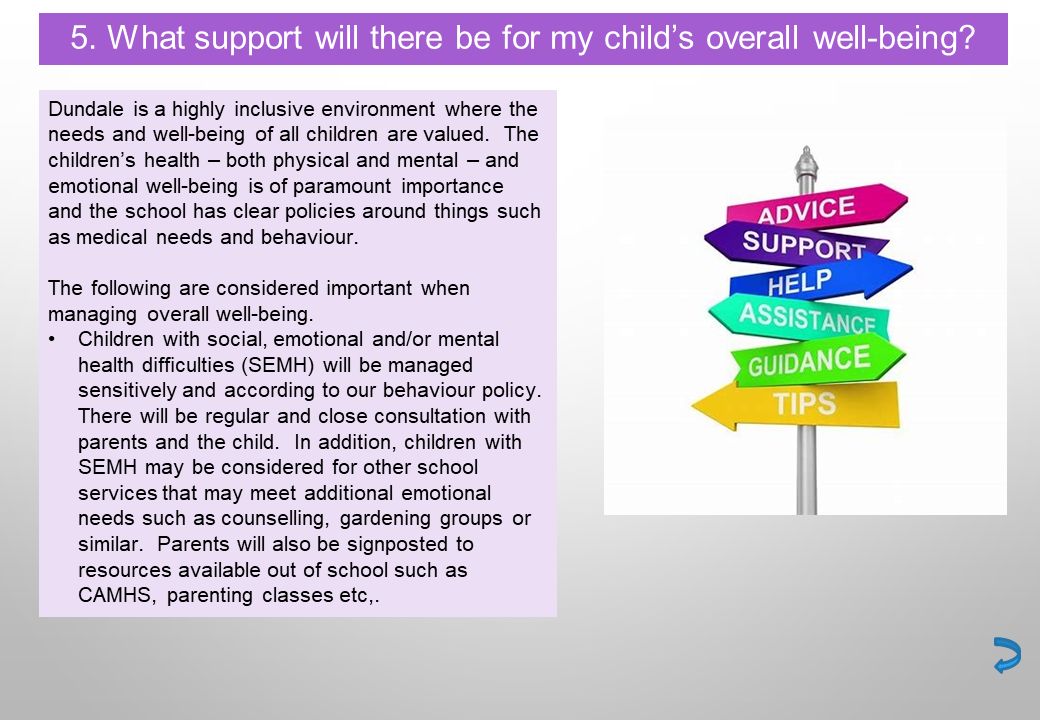 5. What support will there be for my child's overall well-being?

Dundale is a highly inclusive environment where the needs and well-being of all children are valued. The children's health – both physical and mental – and emotional well-being is of paramount importance and the school has clear policies around things such as medical needs and behaviour.

The following are considered important when managing overall well-being.

• Children with social, emotional and/or mental health difficulties (SEMH) will be managed sensitively and according to our behaviour policy. There will be regular and close consultation with parents and the child. In addition, children with SEMH may be considered for other school services that may meet additional emotional needs such as counselling, gardening groups or similar. Parents will also be signposted to resources available out of school such as CAMHS, parenting classes etc,.

ADVICE
SUPPORT
HELP
ASSISTANCE
GUIDANCE
TIPS